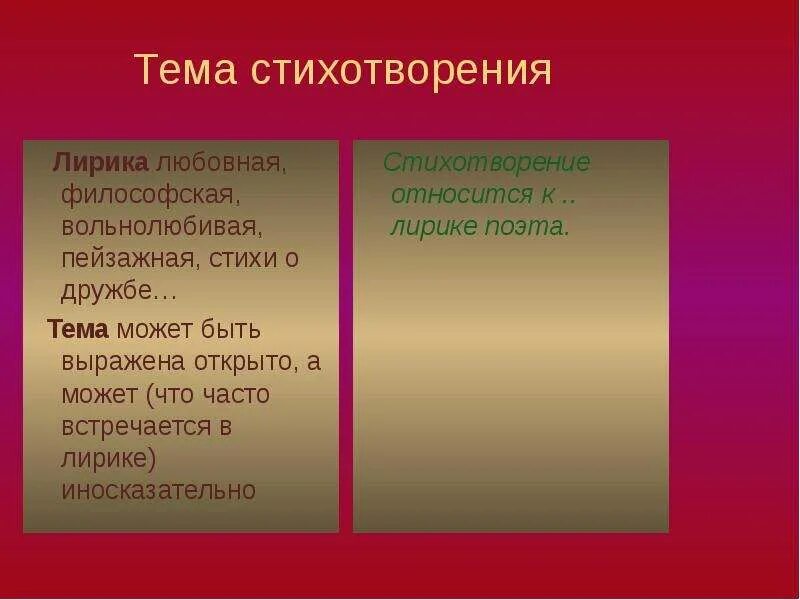 Тема стихотворения

Лирика любовная, философская, вольнолюбивая, пейзажная, стихи о дружбе…

Тема может быть выражена открыто, а может (что часто встречается в лирике) иносказательно

Стихотворение относится к .. лирике поэта.